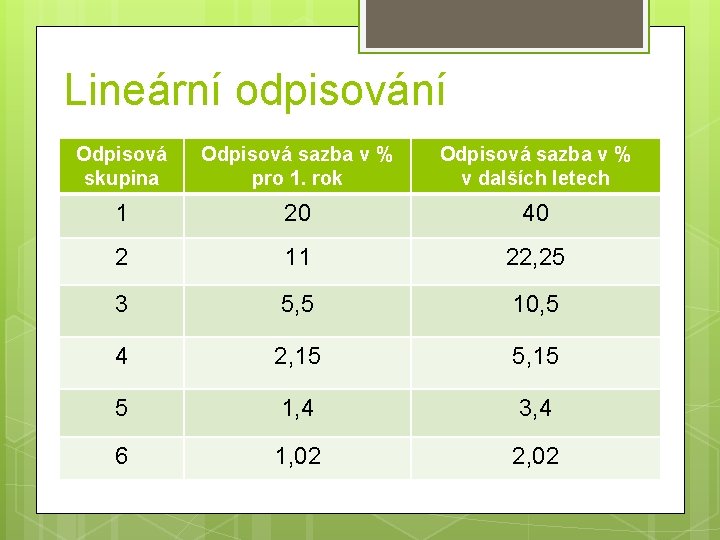 Lineární odpisování

| Odpisová skupina | Odpisová sazba v % pro 1. rok | Odpisová sazba v % v dalších letech |
|---|---|---|
| 1 | 20 | 40 |
| 2 | 11 | 22,25 |
| 3 | 5,5 | 10,5 |
| 4 | 2,15 | 5,15 |
| 5 | 1,4 | 3,4 |
| 6 | 1,02 | 2,02 |